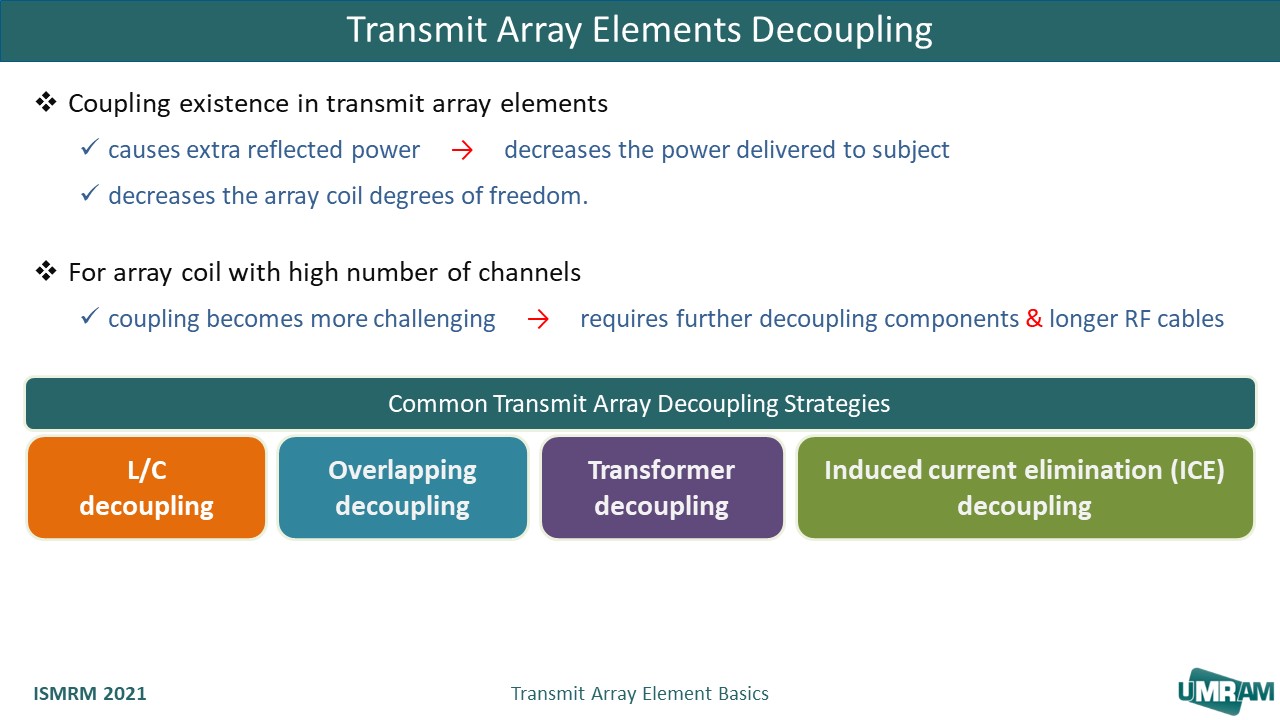 Transmit Array Elements Decoupling

❖ Coupling existence in transmit array elements

✓ causes extra reflected power → decreases the power delivered to subject

✓ decreases the array coil degrees of freedom.

❖ For array coil with high number of channels

✓ coupling becomes more challenging → requires further decoupling components & longer RF cables

Common Transmit Array Decoupling Strategies

L/C decoupling

Overlapping decoupling

Transformer decoupling

Induced current elimination (ICE) decoupling

ISMRM 2021

Transmit Array Element Basics

UMRAM